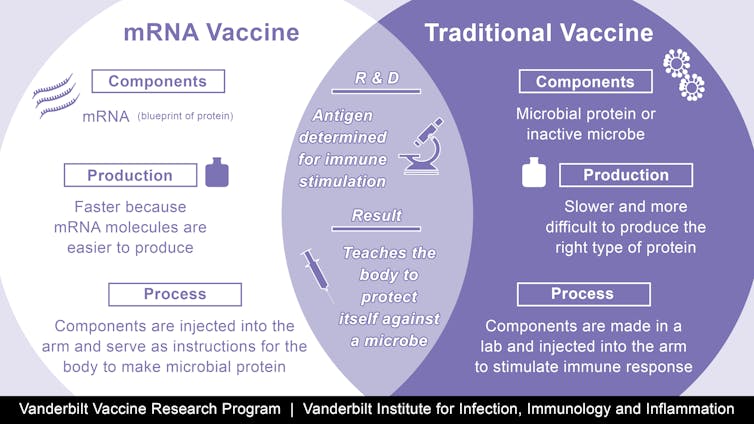 mRNA Vaccine

Components

mRNA (blueprint of protein)

Production

Faster because mRNA molecules are easier to produce

Process

Components are injected into the arm and serve as instructions for the body to make microbial protein

R & D

Antigen determined for immune stimulation

Result

Teaches the body to protect itself against a microbe

Traditional Vaccine

Components

Microbial protein or inactive microbe

Production

Slower and more difficult to produce the right type of protein

Process

Components are made in a lab and injected into the arm to stimulate immune response

Vanderbilt Vaccine Research Program | Vanderbilt Institute for Infection, Immunology and Inflammation